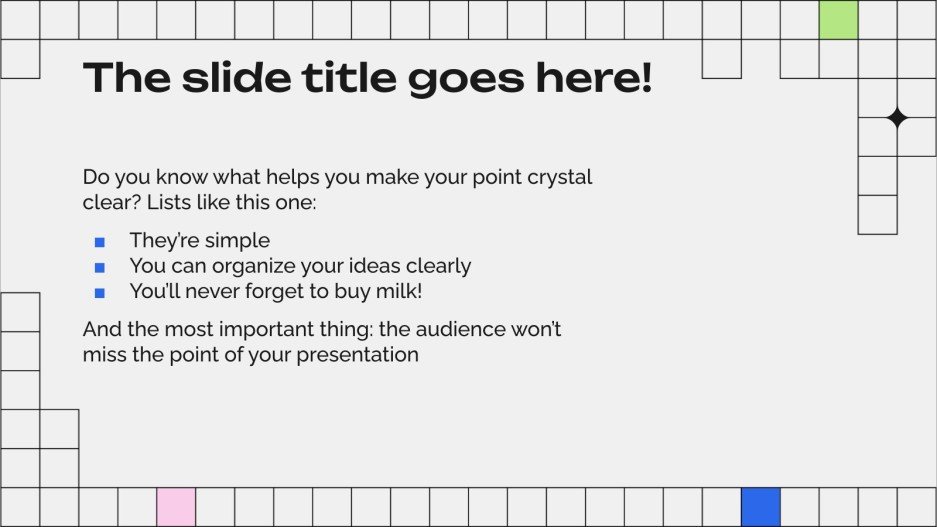 The slide title goes here!

Do you know what helps you make your point crystal clear? Lists like this one:

- They're simple
- You can organize your ideas clearly
- You'll never forget to buy milk!

And the most important thing: the audience won't miss the point of your presentation